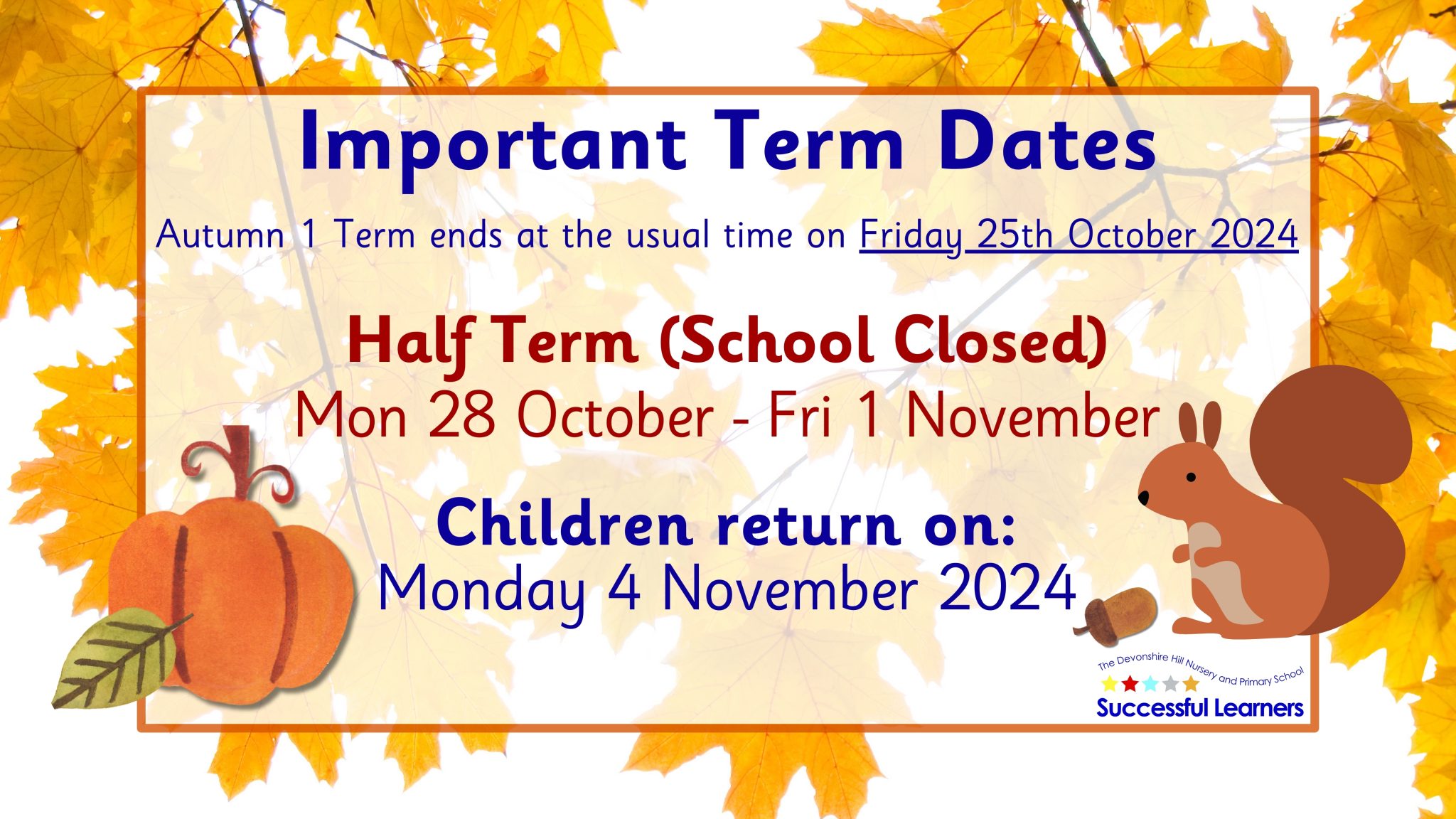 Important Term Dates

Autumn 1 Term ends at the usual time on Friday 25th October 2024

Half Term (School Closed)
Mon 28 October - Fri 1 November

Children return on:
Monday 4 November 2024

The Devonshire Hill Nursery and Primary School
Successful Learners